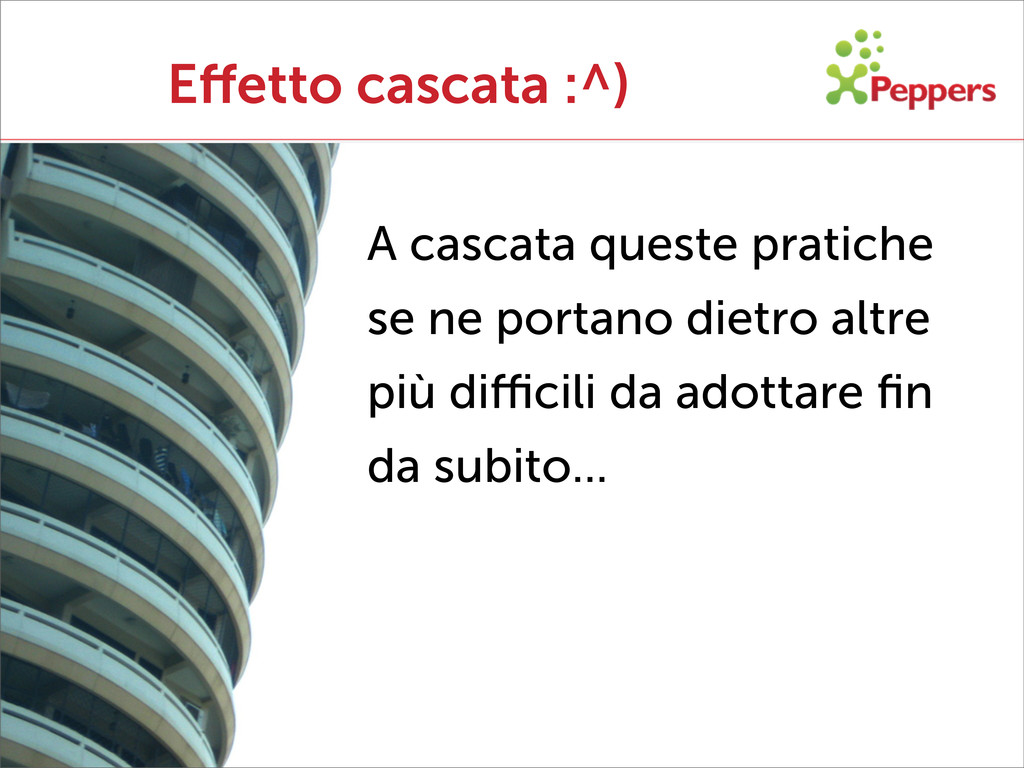 Effetto cascata :^)

XPeppers

A cascata queste pratiche se ne portano dietro altre più difficili da adottare fin da subito...